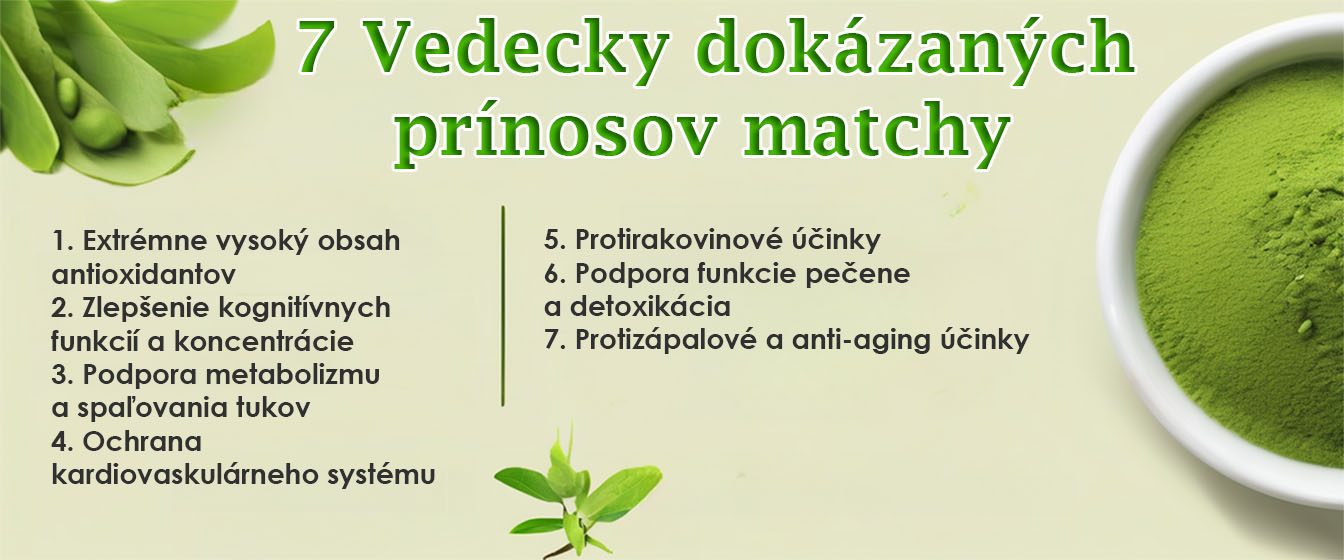 7 Vedecky dokázaných prínosov matchy

1. Extrémne vysoký obsah antioxidantov
2. Zlepšenie kognitívnych funkcií a koncentrácie
3. Podpora metabolizmu a spaľovania tukov
4. Ochrana kardiovaskulárneho systému

5. Protirakovinové účinky
6. Podpora funkcie pečene a detoxikácia
7. Protizápalové a anti-aging účinky